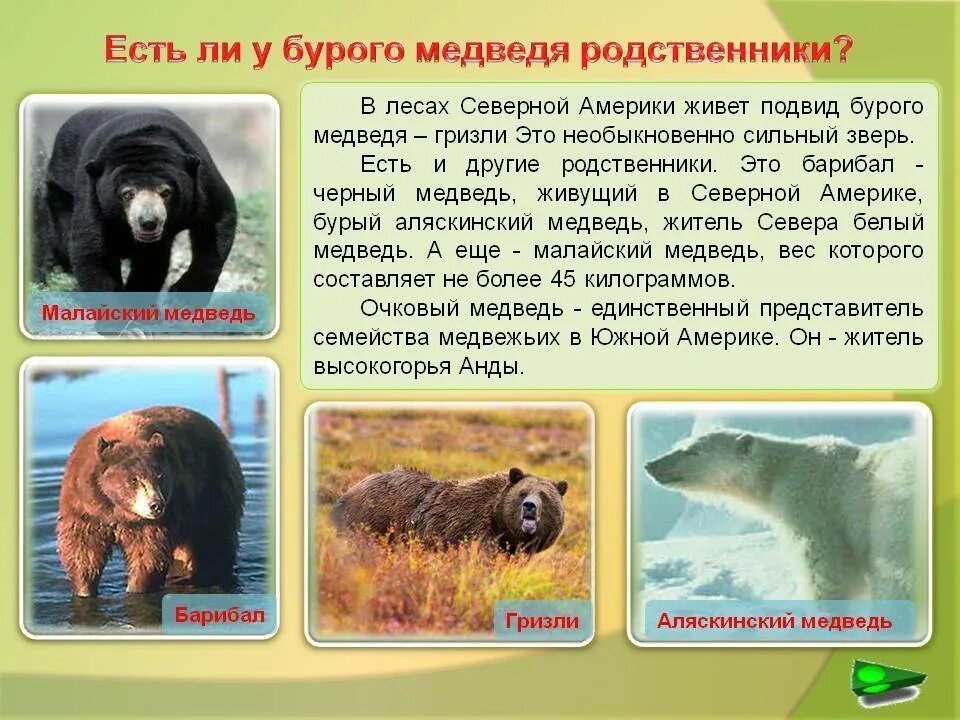 Есть ли у бурого медведя родственники?

В лесах Северной Америки живет подвид бурого медведя – гризли Это необыкновенно сильный зверь.

Есть и другие родственники. Это барибал - черный медведь, живущий в Северной Америке, бурый аляскинский медведь, житель Севера белый медведь. А еще - малайский медведь, вес которого составляет не более 45 килограммов.

Очковый медведь - единственный представитель семейства медвежьих в Южной Америке. Он - житель высокогорья Анды.

Малайский медведь

Барибал

Гризли

Аляскинский медведь